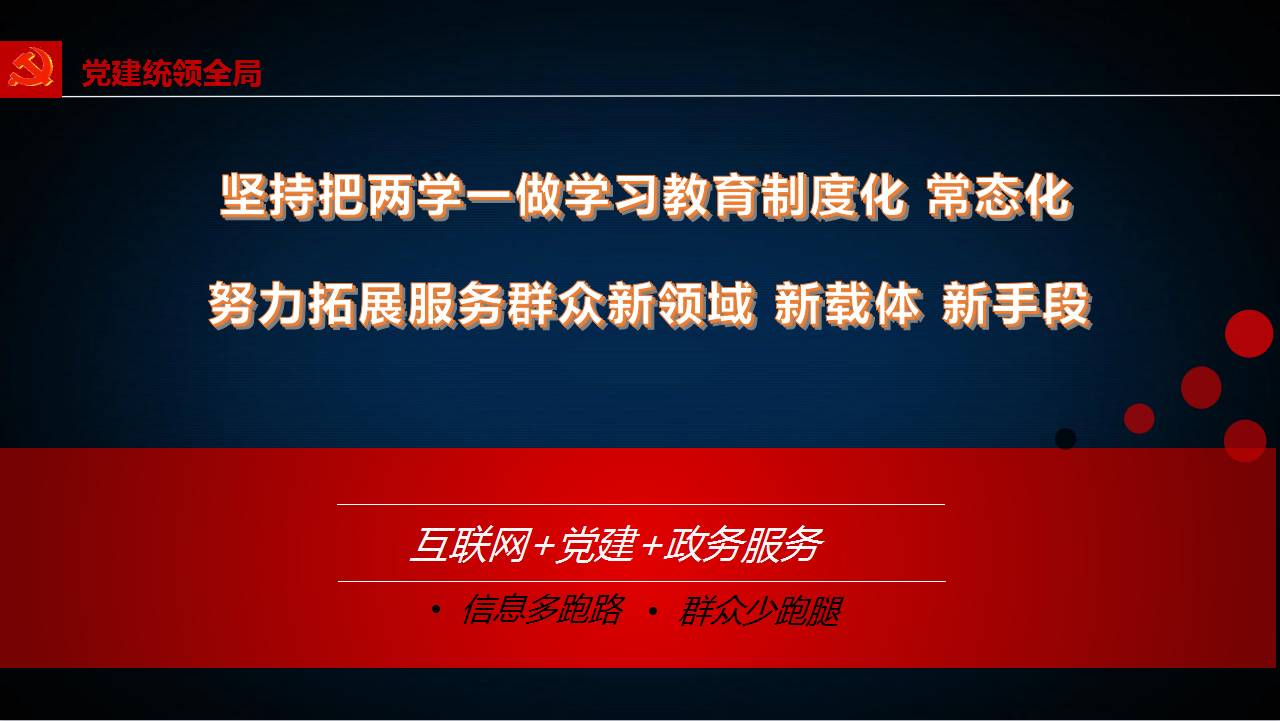 党建统领全局

坚持把两学一做学习教育制度化 常态化

努力拓展服务群众新领域 新载体 新手段

互联网+党建+政务服务

• 信息多跑路 • 群众少跑腿